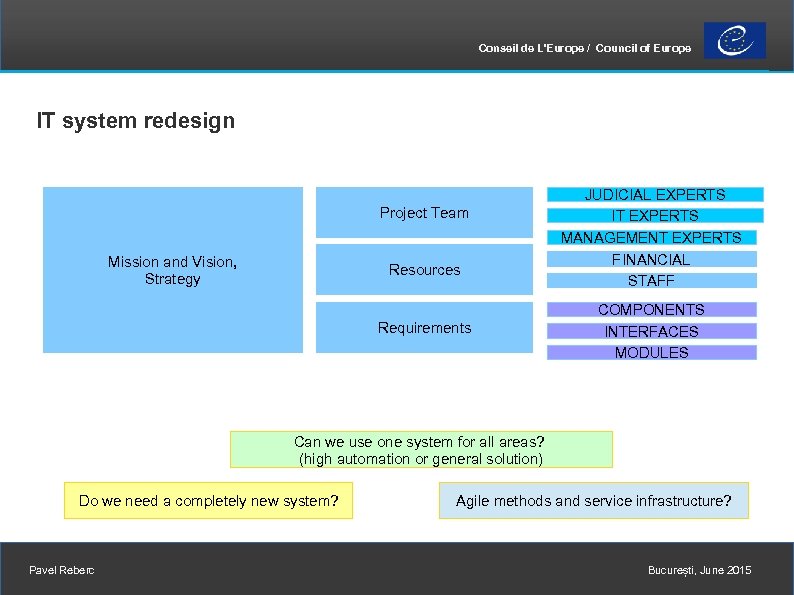 Conseil de L'Europe / Council of Europe

IT system redesign

Mission and Vision, Strategy

Project Team

Resources

Requirements

JUDICIAL EXPERTS

IT EXPERTS

MANAGEMENT EXPERTS

FINANCIAL

STAFF

COMPONENTS

INTERFACES

MODULES

Can we use one system for all areas? (high automation or general solution)

Do we need a completely new system?

Agile methods and service infrastructure?

Pavel Reberc

București, June 2015